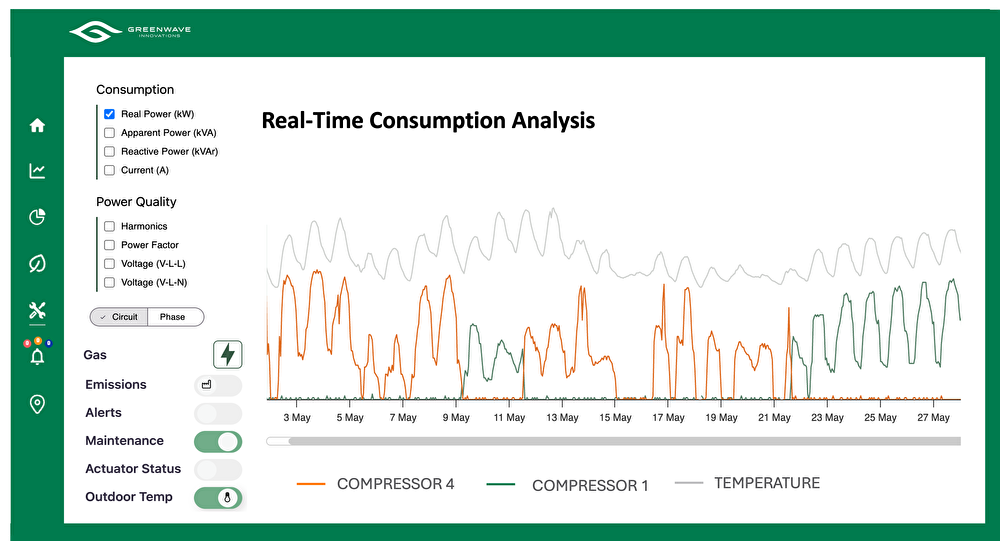 GREENWAVE
INNOVATIONS

Consumption
Real Power (kW)
Apparent Power (kVA)
Reactive Power (kVAr)
Current (A)

Power Quality
Harmonics
Power Factor
Voltage (V-L-L)
Voltage (V-L-N)

Circuit
Phase

Gas
Emissions
Alerts
Maintenance
Actuator Status
Outdoor Temp

Real-Time Consumption Analysis

3 May
5 May
7 May
9 May
11 May
13 May
15 May
17 May
19 May
21 May
23 May
25 May
27 May

COMPRESSOR 4
COMPRESSOR 1
TEMPERATURE